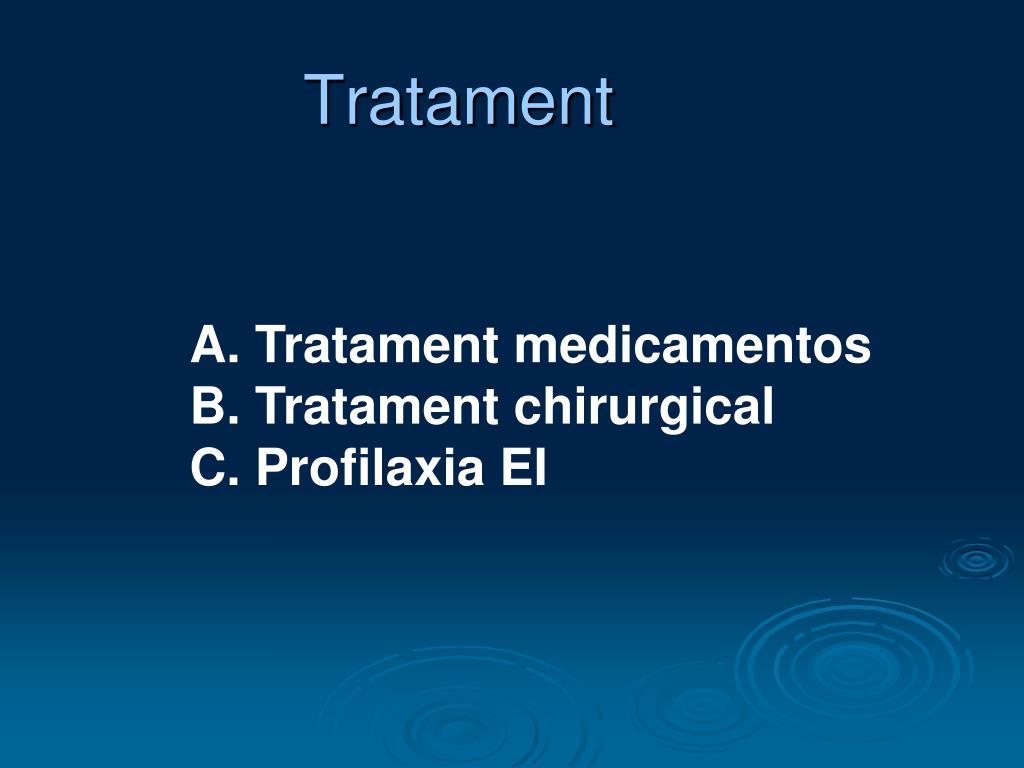 Tratament

A. Tratament medicamentos
B. Tratament chirurgical
C. Profilaxia EI